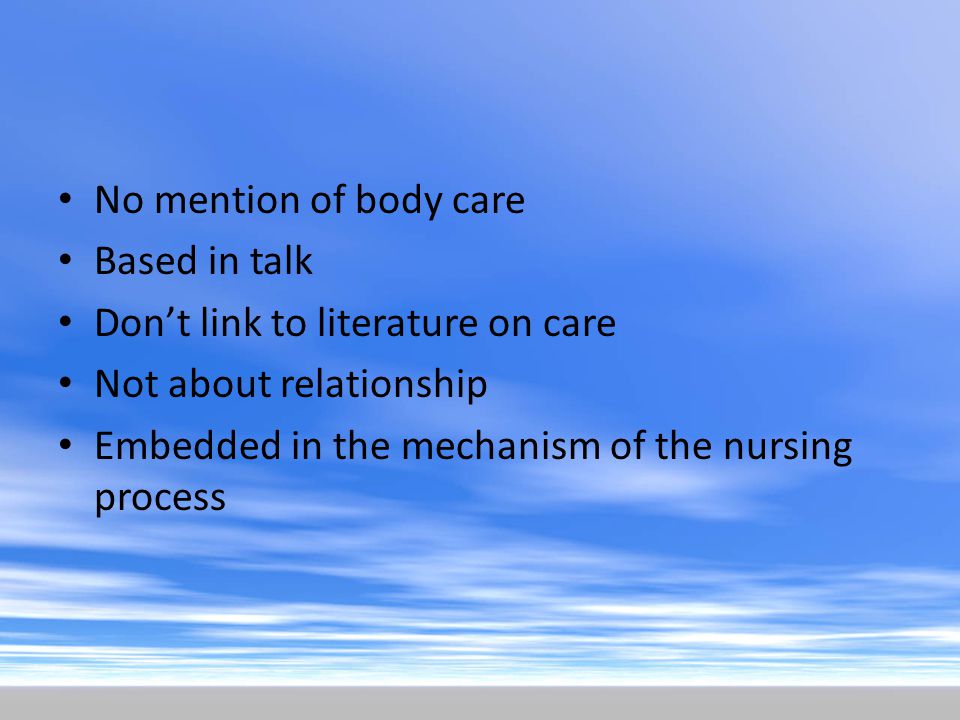 • No mention of body care
• Based in talk
• Don’t link to literature on care
• Not about relationship
• Embedded in the mechanism of the nursing process